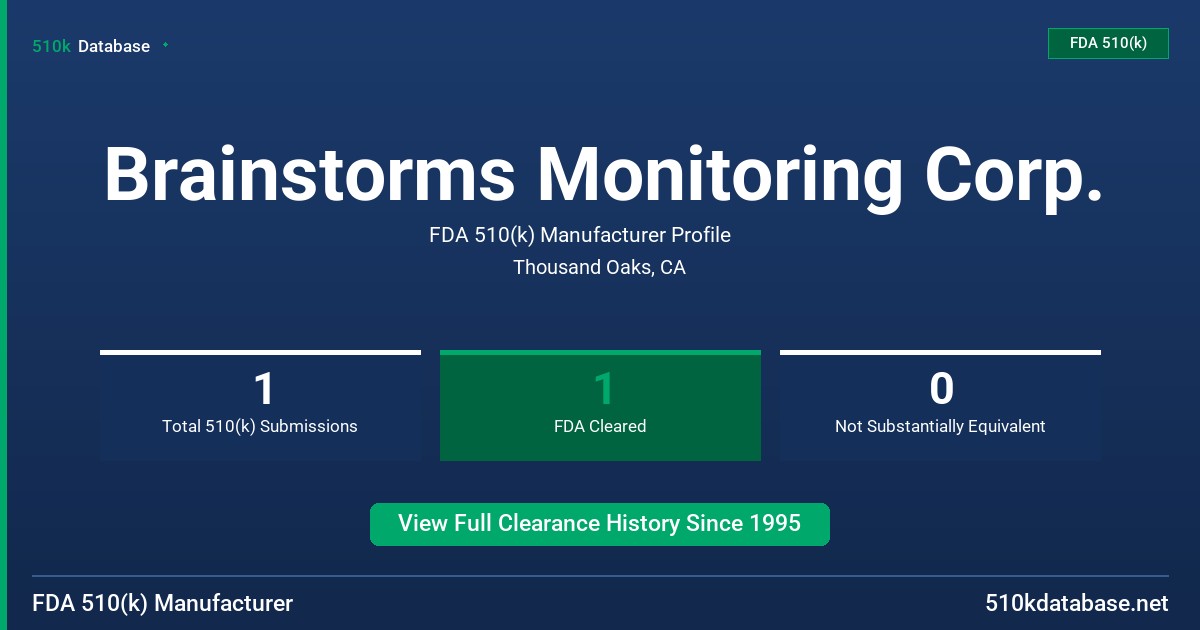 510k Database

FDA 510(k)

Brainstorms Monitoring Corp.

FDA 510(k) Manufacturer Profile

Thousand Oaks, CA

1
Total 510(k) Submissions

1
FDA Cleared

0
Not Substantially Equivalent

View Full Clearance History Since 1995

FDA 510(k) Manufacturer

510kdatabase.net